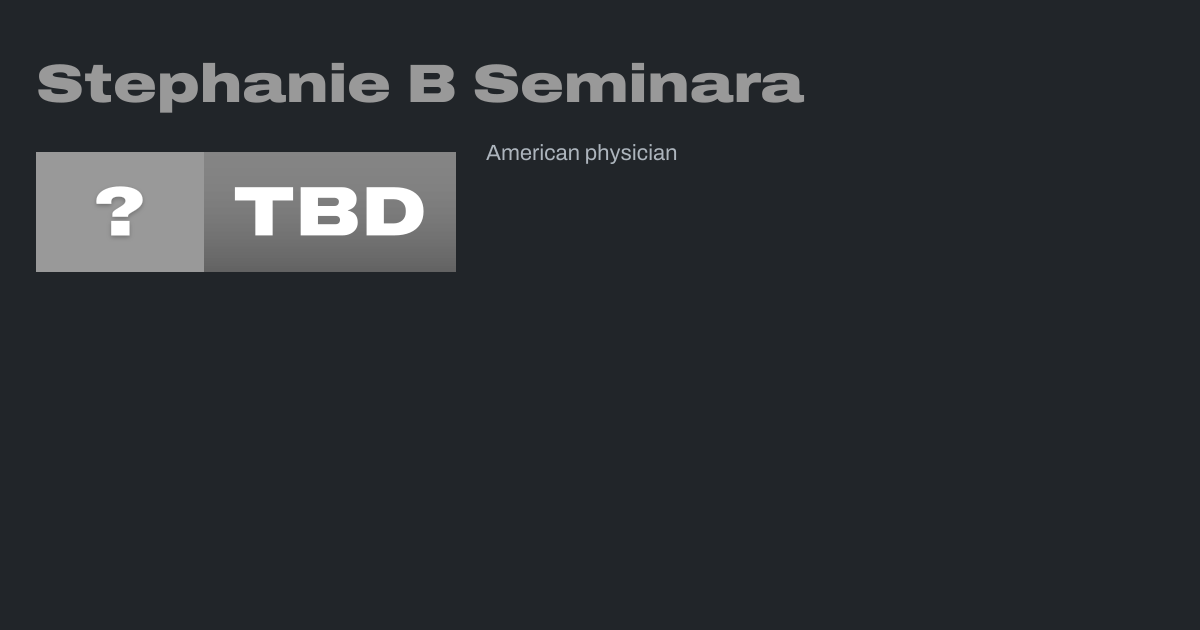 Stephanie B Seminara

? TBD

American physician